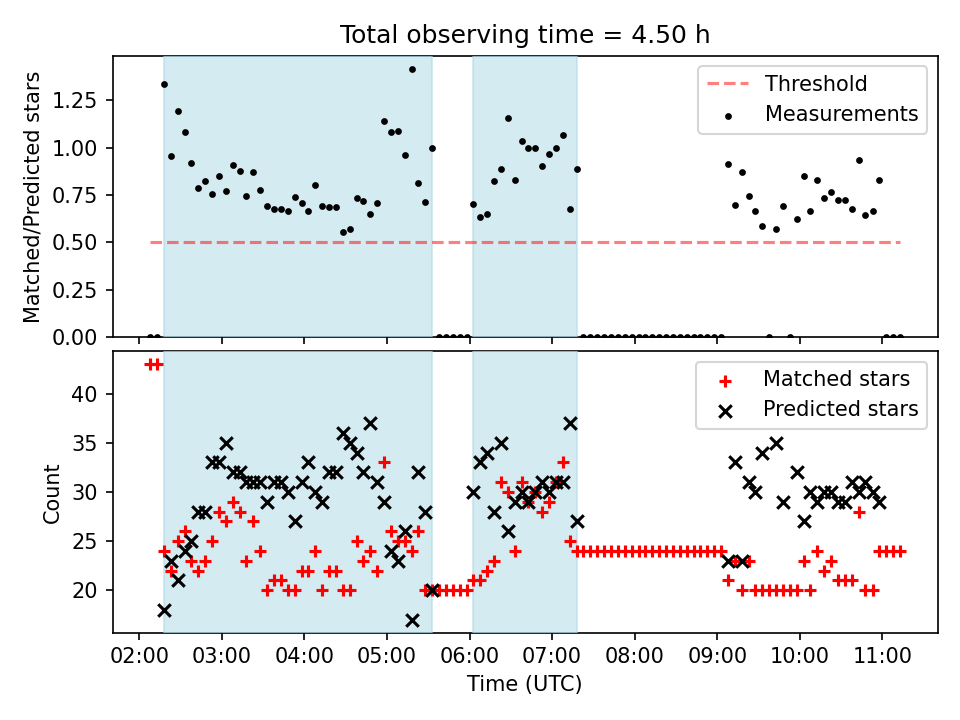 Total observing time = 4.50 h

Matched/Predicted stars

1.25
1.00
0.75
0.50
0.25
0.00

Threshold
Measurements

Count

40
35
30
25
20

Matched stars
Predicted stars

02:00 03:00 04:00 05:00 06:00 07:00 08:00 09:00 10:00 11:00

Time (UTC)